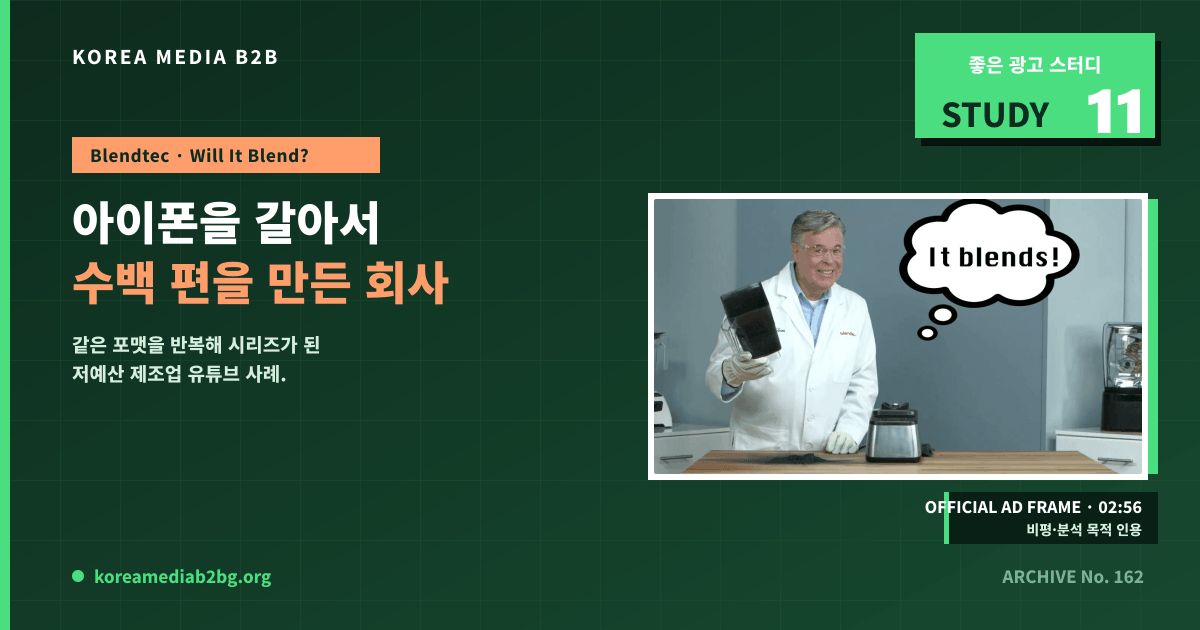 KOREA MEDIA B2B

좋은 광고 스터디
STUDY 11

Blendtec · Will It Blend?

아이폰을 갈아서
수백 편을 만든 회사

같은 포맷을 반복해 시리즈가 된
저예산 제조업 유튜브 사례.

It blends!

OFFICIAL AD FRAME · 02:56
비평·분석 목적 인용

koreamediab2bg.org

ARCHIVE No. 162